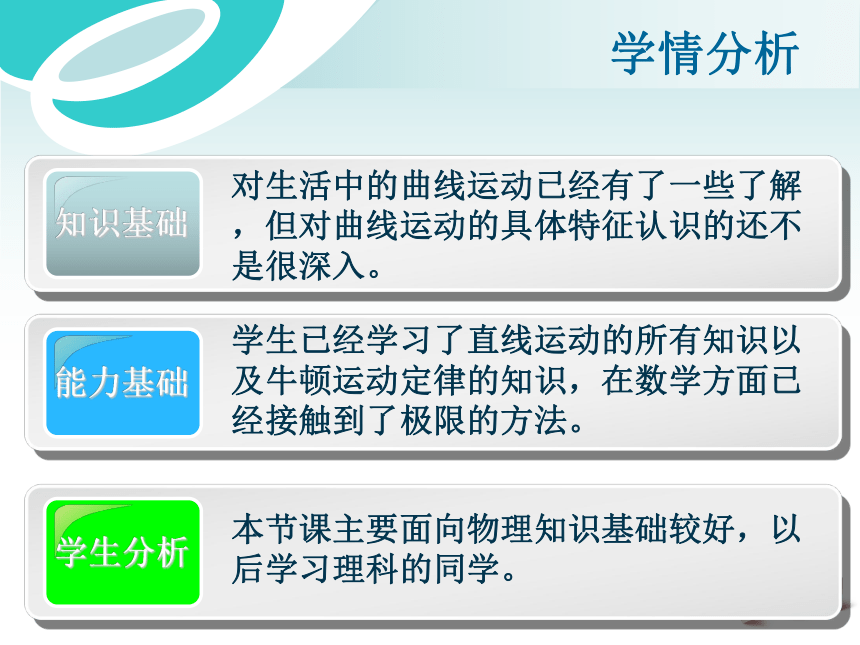 学情分析

知识基础

对生活中的曲线运动已经有了一些了解，但对曲线运动的具体特征认识的还不是很深入。

能力基础

学生已经学习了直线运动的所有知识以及牛顿运动定律的知识，在数学方面已经接触到了极限的方法。

学生分析

本节课主要面向物理知识基础较好，以后学习理科的同学。